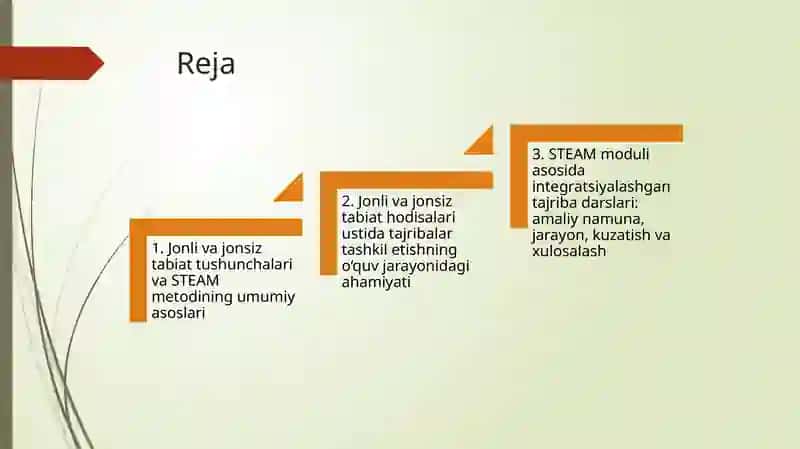 Reja

1. Jonli va jonsiz tabiat tushunchalari va STEAM metodining umumiy asoslari

2. Jonli va jonsiz tabiat hodisalari ustida tajribalar tashkil etishning o'quv jarayonidagi ahamiyati

3. STEAM moduli asosida integratsiyalashgan tajriba darslari: amaliy namuna, jarayon, kuzatish va xulosalash